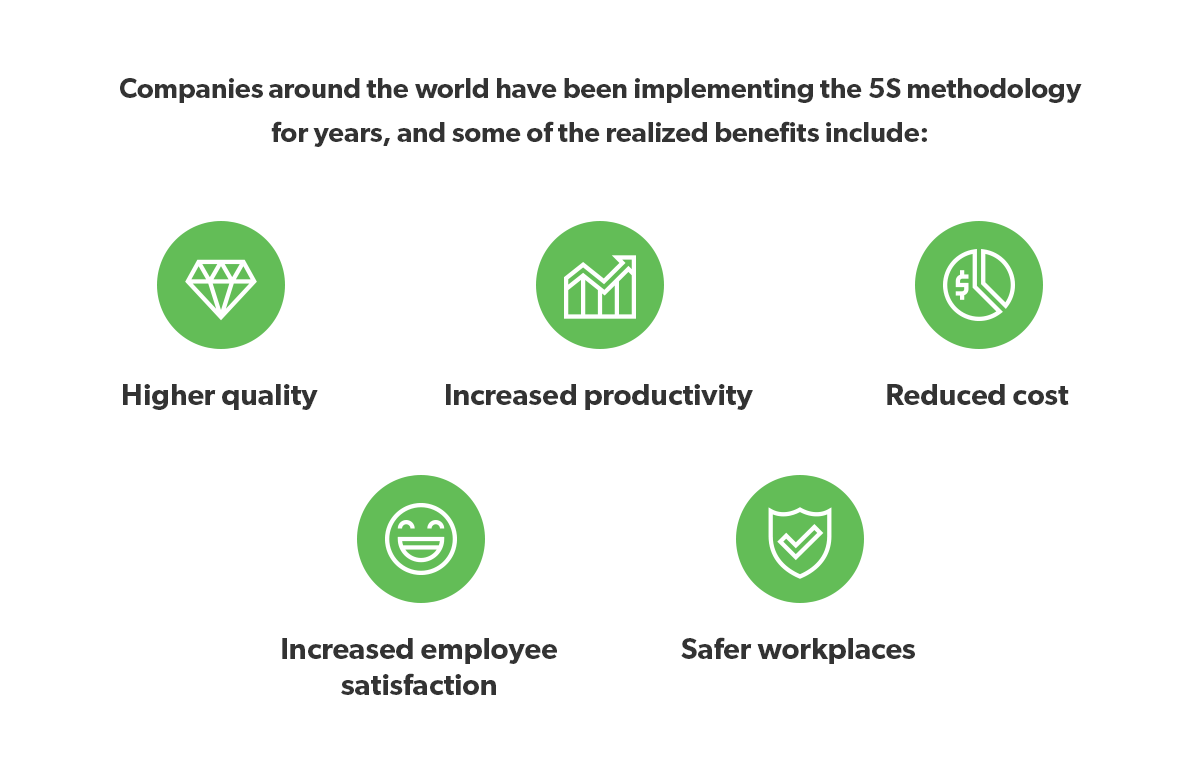 Companies around the world have been implementing the 5S methodology for years, and some of the realized benefits include:

Higher quality

Increased productivity

Reduced cost

Increased employee satisfaction

Safer workplaces